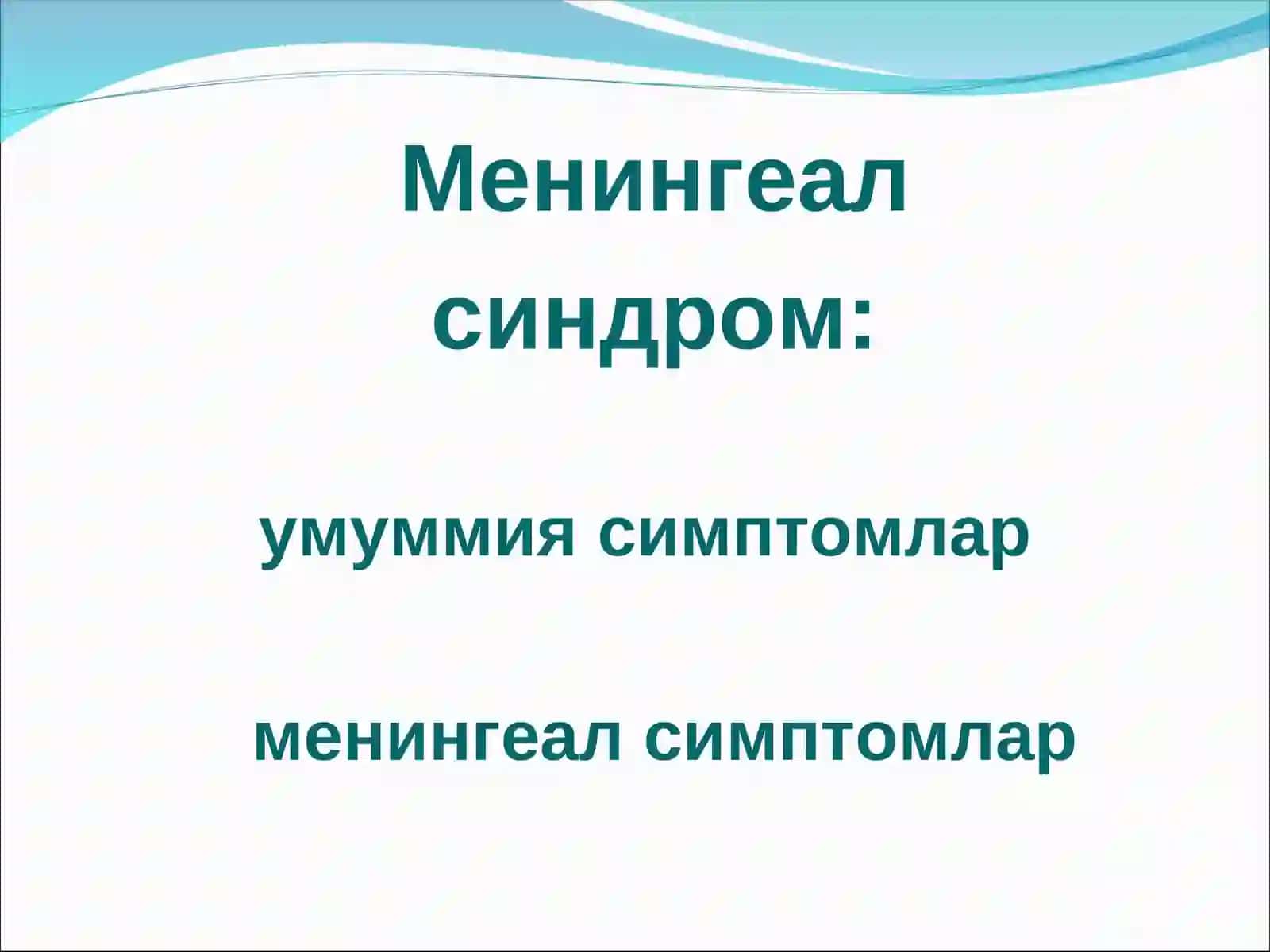 Менингеал синдром:

умуммия симптомлар

менингеал симптомлар